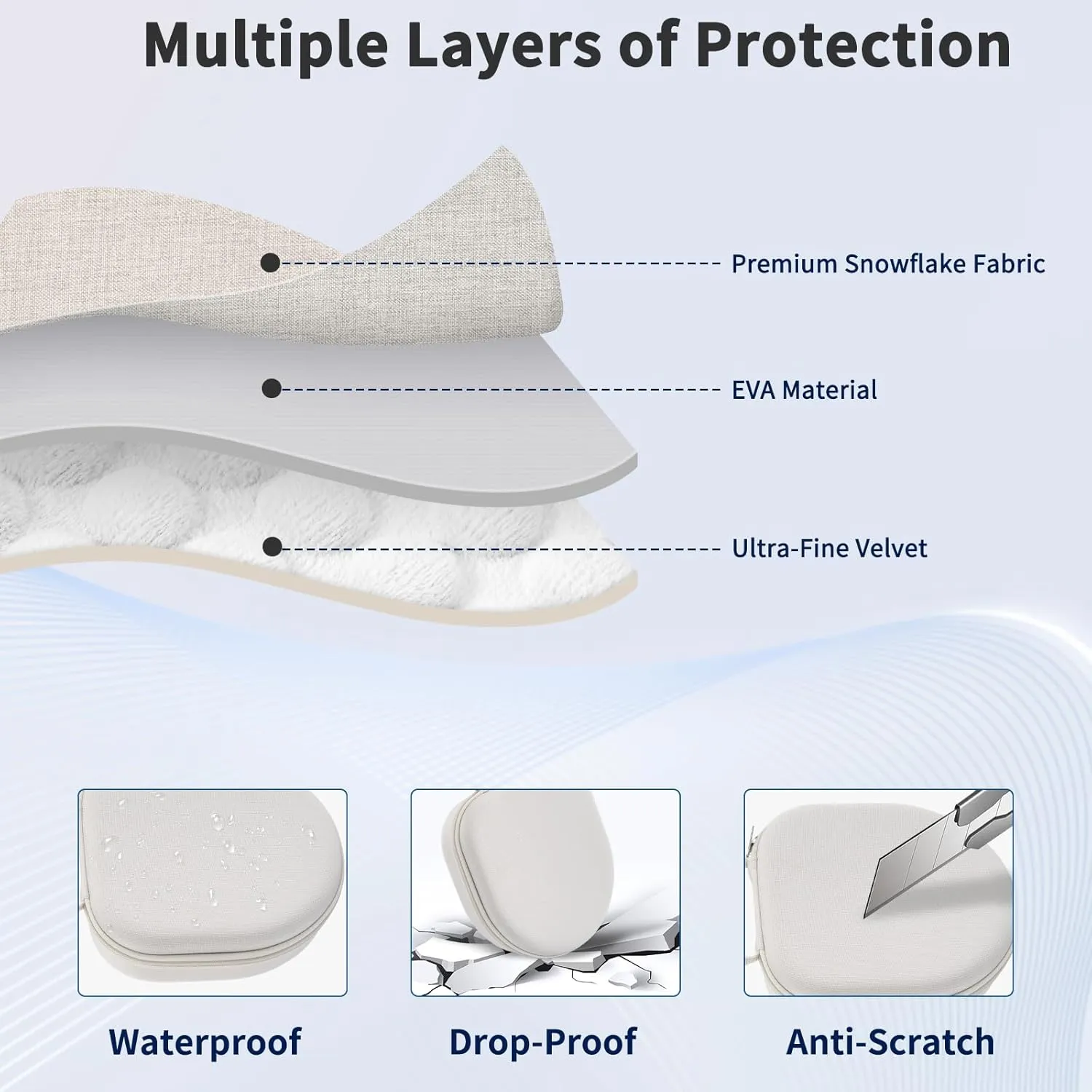 Multiple Layers of Protection

Premium Snowflake Fabric

EVA Material

Ultra-Fine Velvet

Waterproof

Drop-Proof

Anti-Scratch